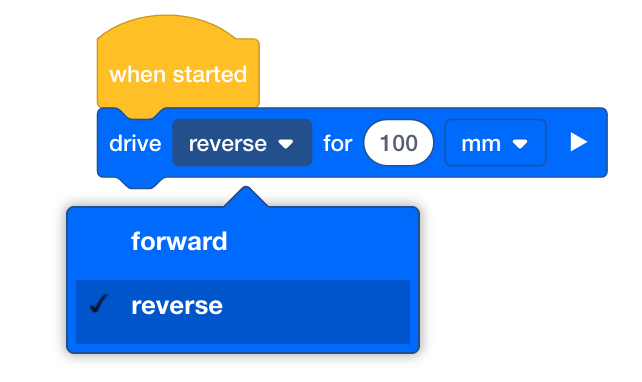 when started

drive reverse for 100 mm

forward

✓ reverse